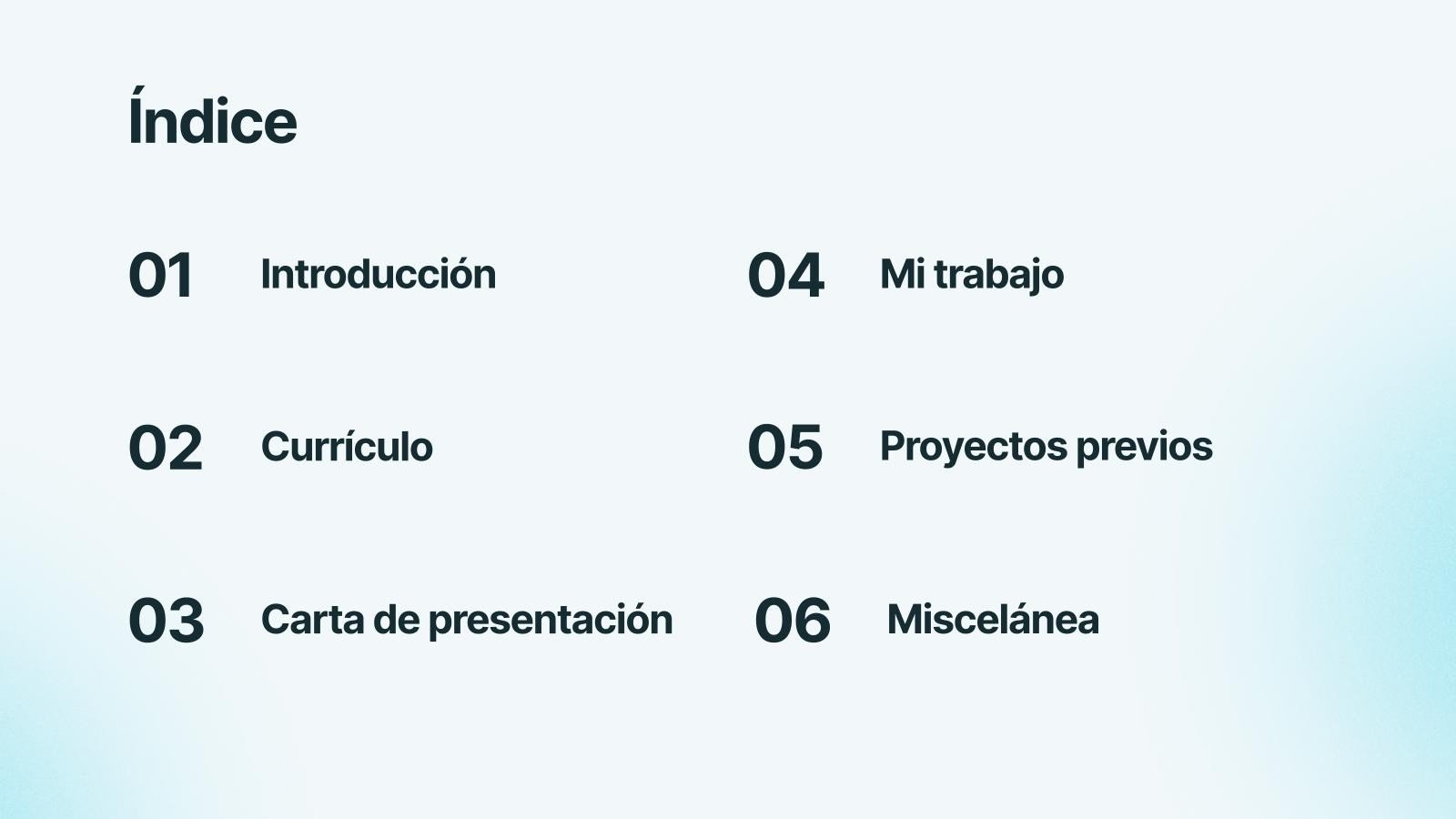 Índice

01 Introducción

02 Currículo

03 Carta de presentación

04 Mi trabajo

05 Proyectos previos

06 Miscelánea